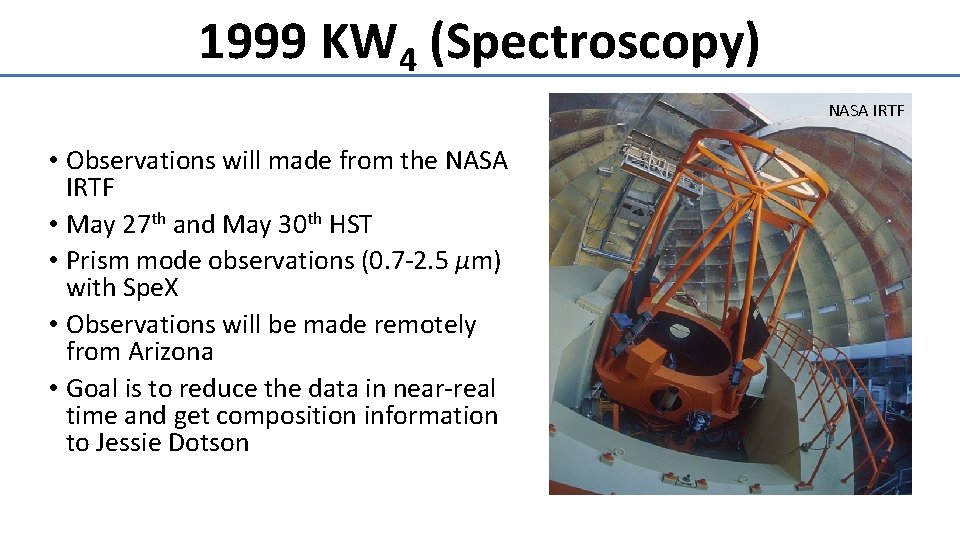 1999 KW$_4$ (Spectroscopy)

NASA IRTF

• Observations will made from the NASA IRTF
• May 27$^{th}$ and May 30$^{th}$ HST
• Prism mode observations (0.7-2.5 $\mu$m) with SpeX
• Observations will be made remotely from Arizona
• Goal is to reduce the data in near-real time and get composition information to Jessie Dotson